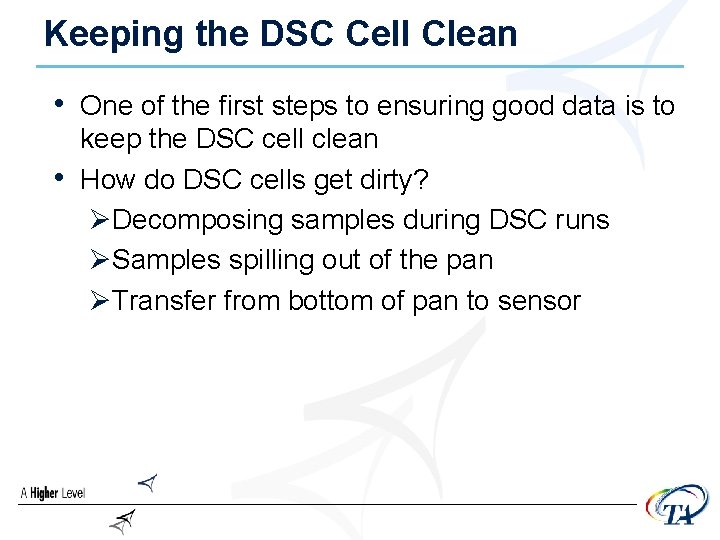 Keeping the DSC Cell Clean

• One of the first steps to ensuring good data is to keep the DSC cell clean
• How do DSC cells get dirty?
  ➢Decomposing samples during DSC runs
  ➢Samples spilling out of the pan
  ➢Transfer from bottom of pan to sensor

A Higher Level

TA